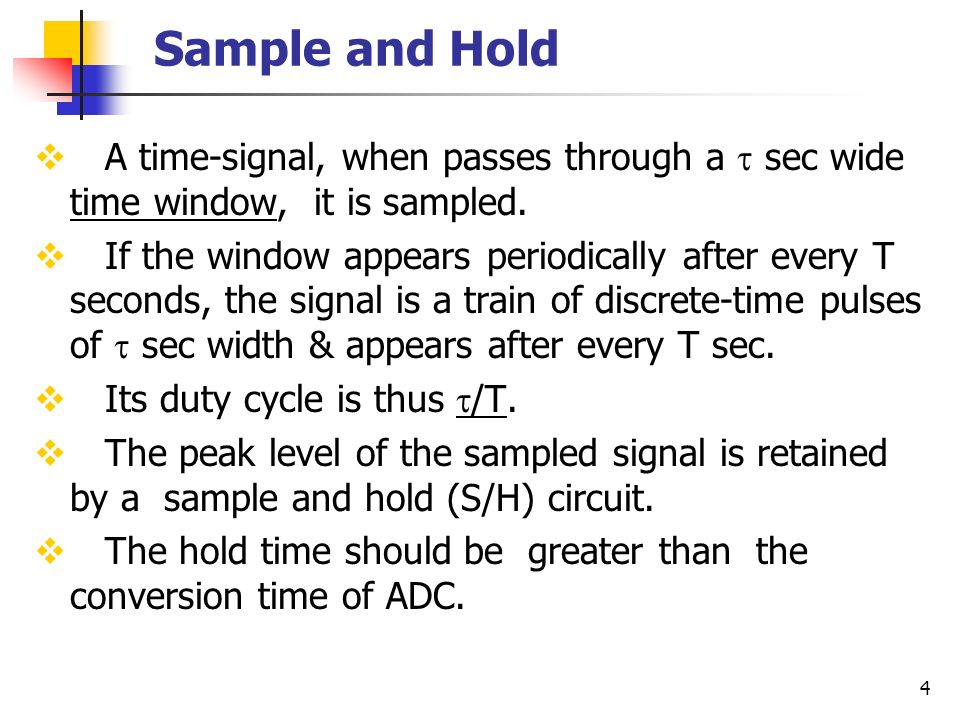 Sample and Hold

❖ A time-signal, when passes through a $\tau$ sec wide time window, it is sampled.

❖ If the window appears periodically after every T seconds, the signal is a train of discrete-time pulses of $\tau$ sec width & appears after every T sec.

❖ Its duty cycle is thus $\tau$/T.

❖ The peak level of the sampled signal is retained by a sample and hold (S/H) circuit.

❖ The hold time should be greater than the conversion time of ADC.

4